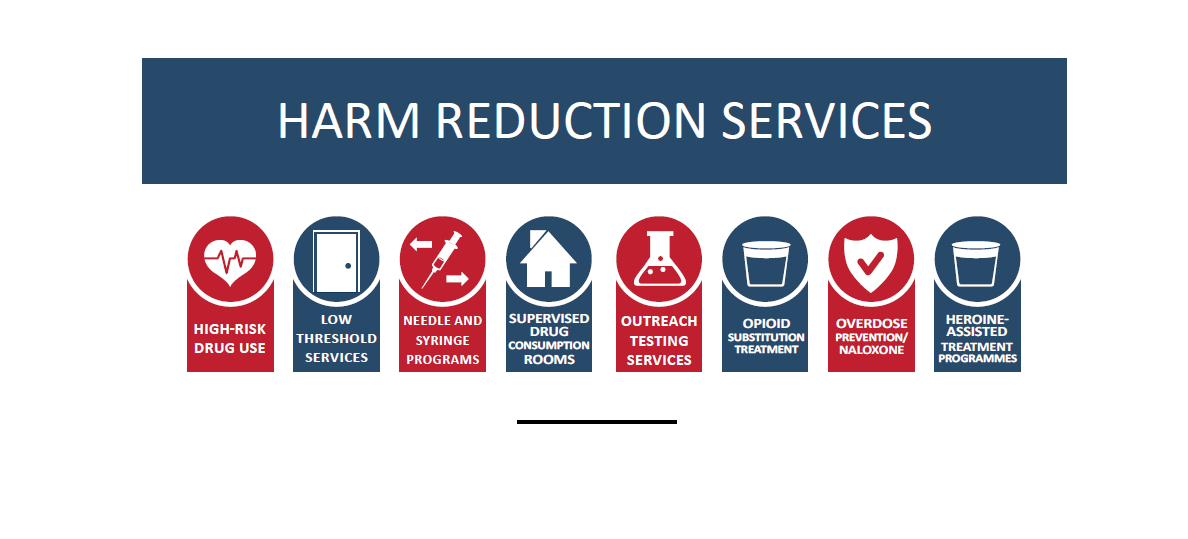 HARM REDUCTION SERVICES

HIGH-RISK DRUG USE

LOW THRESHOLD SERVICES

NEEDLE AND SYRINGE PROGRAMS

SUPERVISED DRUG CONSUMPTION ROOMS

OUTREACH TESTING SERVICES

OPIOID SUBSTITUTION TREATMENT

OVERDOSE PREVENTION/ NALOXONE

HEROINE-ASSISTED TREATMENT PROGRAMMES